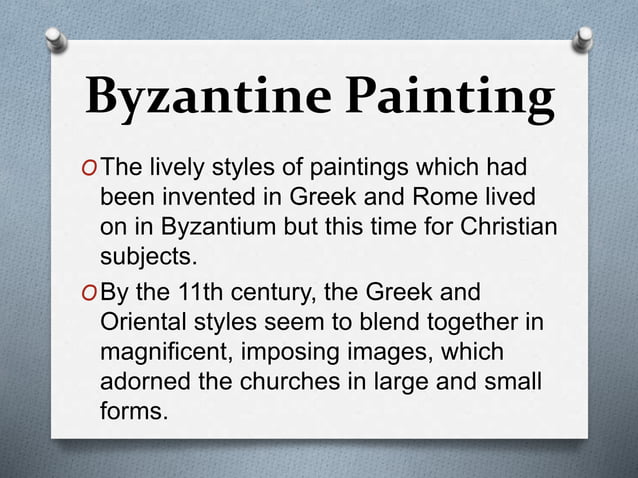 Byzantine Painting

O The lively styles of paintings which had been invented in Greek and Rome lived on in Byzantium but this time for Christian subjects.

O By the 11th century, the Greek and Oriental styles seem to blend together in magnificent, imposing images, which adorned the churches in large and small forms.